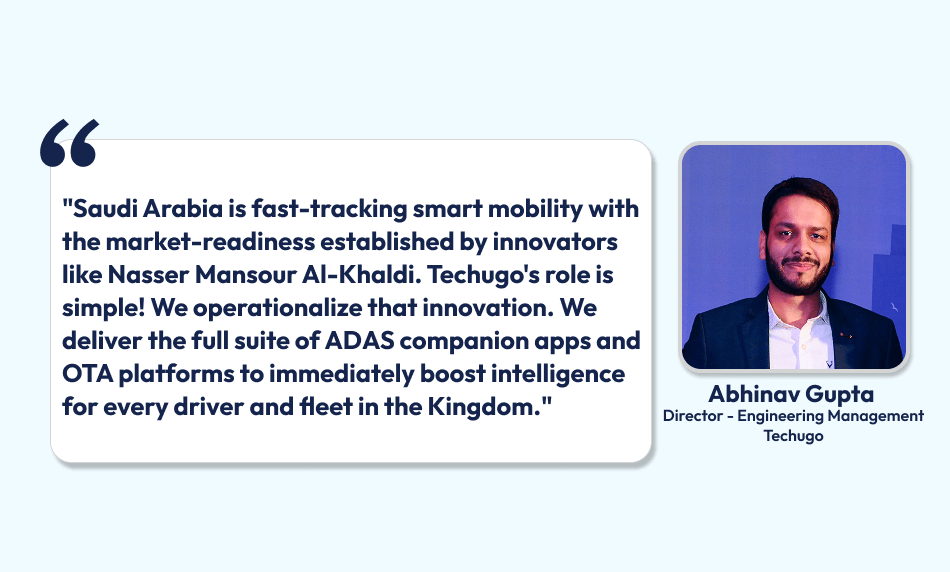 "Saudi Arabia is fast-tracking smart mobility with the market-readiness established by innovators like Nasser Mansour Al-Khaldi. Techugo's role is simple! We operationalize that innovation. We deliver the full suite of ADAS companion apps and OTA platforms to immediately boost intelligence for every driver and fleet in the Kingdom."

Abhinav Gupta
Director - Engineering Management
Techugo